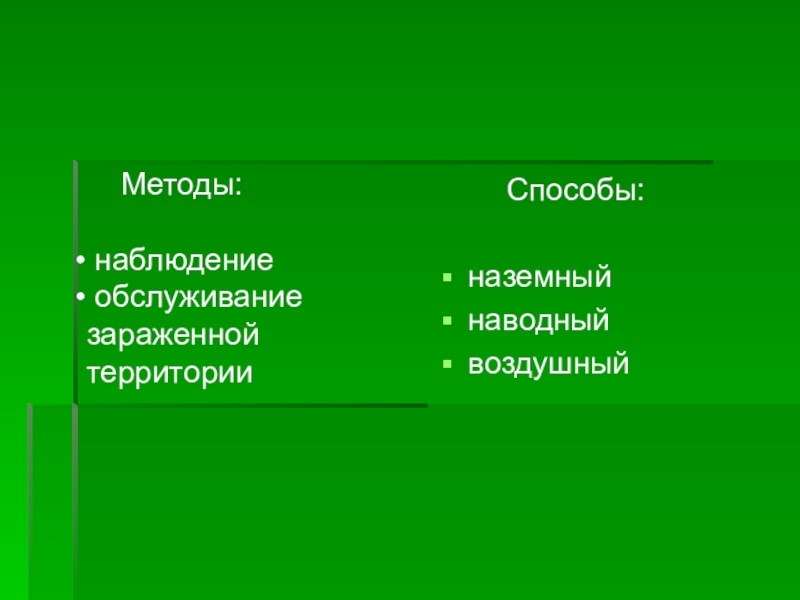 Методы:

• наблюдение
• обслуживание зараженной территории

Способы:

▪ наземный
▪ наводный
▪ воздушный